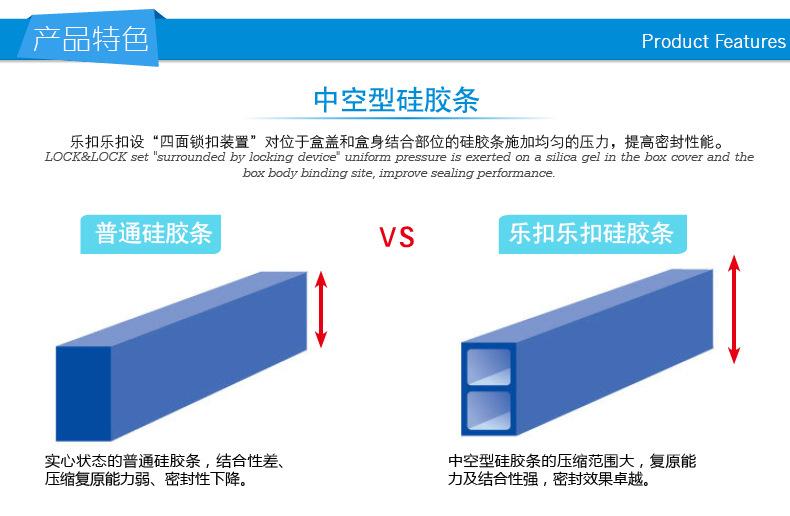 产品特色

Product Features

中空型硅胶条

乐扣乐扣设“四面锁扣装置”对位于盒盖和盒身结合部位的硅胶条施加均匀的压力，提高密封性能。
LOCK&LOCK set "surrounded by locking device" uniform pressure is exerted on a silica gel in the box cover and the box body binding site, improve sealing performance.

普通硅胶条

VS

乐扣乐扣硅胶条

实心状态的普通硅胶条，结合性差、压缩复原能力弱、密封性下降。

中空型硅胶条的压缩范围大，复原能力及结合性强，密封效果卓越。